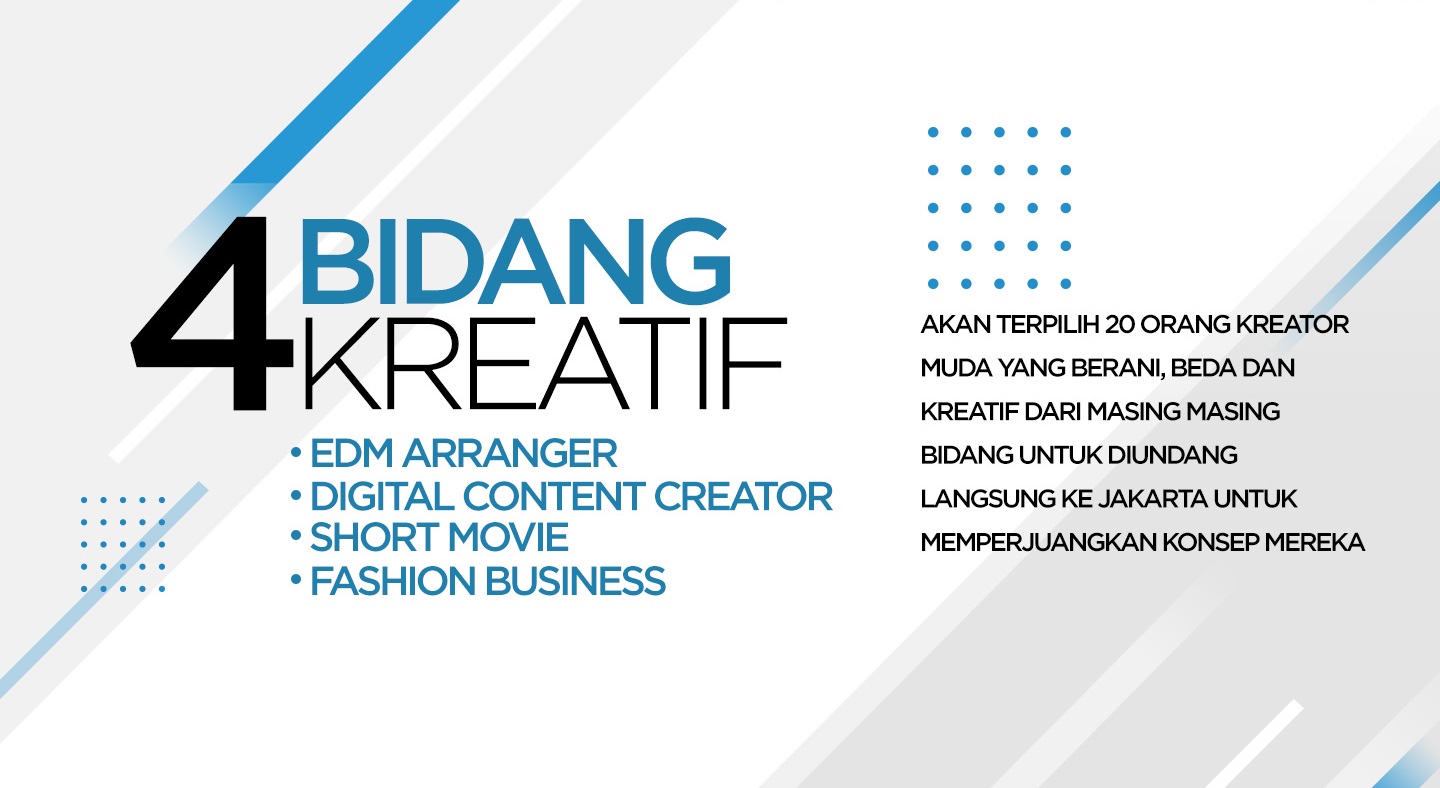 4 BIDANG KREATIF

• EDM ARRANGER
• DIGITAL CONTENT CREATOR
• SHORT MOVIE
• FASHION BUSINESS

AKAN TERPILIH 20 ORANG KREATOR MUDA YANG BERANI, BEDA DAN KREATIF DARI MASING MASING BIDANG UNTUK DIUNDANG LANGSUNG KE JAKARTA UNTUK MEMPERJUANGKAN KONSEP MEREKA